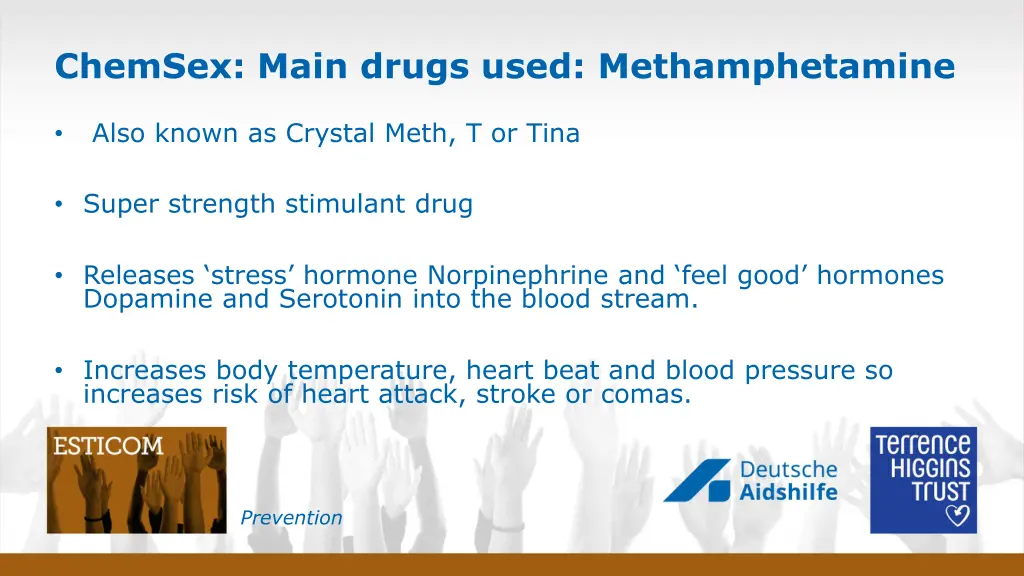 ChemSex: Main drugs used: Methamphetamine

• Also known as Crystal Meth, T or Tina

• Super strength stimulant drug

• Releases ‘stress’ hormone Norpinephrine and ‘feel good’ hormones Dopamine and Serotonin into the blood stream.

• Increases body temperature, heart beat and blood pressure so increases risk of heart attack, stroke or comas.

ESTICOM

Prevention

Deutsche Aidshilfe

Terrence Higgins Trust